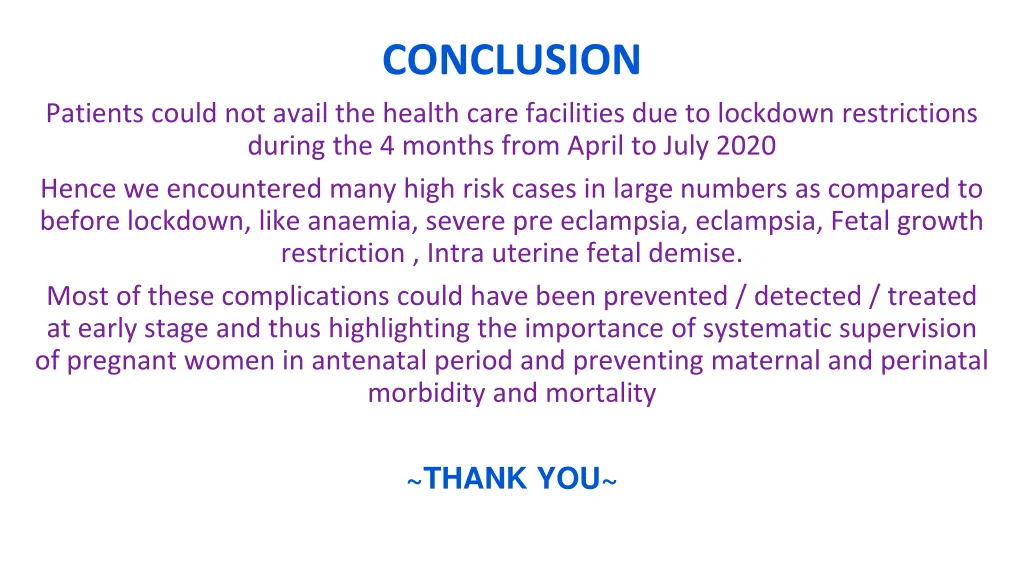 CONCLUSION

Patients could not avail the health care facilities due to lockdown restrictions during the 4 months from April to July 2020

Hence we encountered many high risk cases in large numbers as compared to before lockdown, like anaemia, severe pre eclampsia, eclampsia, Fetal growth restriction , Intra uterine fetal demise.

Most of these complications could have been prevented / detected / treated at early stage and thus highlighting the importance of systematic supervision of pregnant women in antenatal period and preventing maternal and perinatal morbidity and mortality

~THANK YOU~